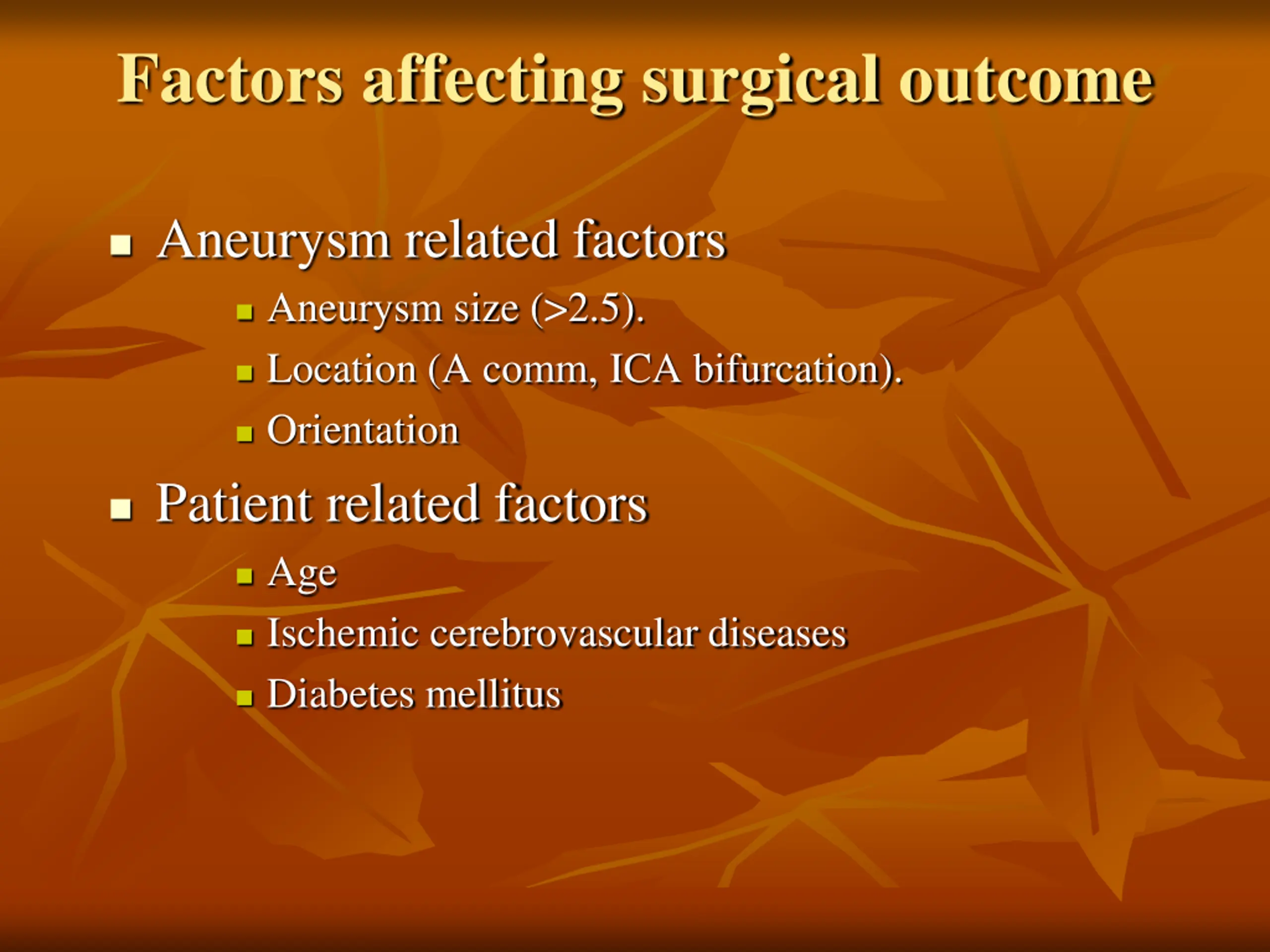 Factors affecting surgical outcome

- Aneurysm related factors
  - Aneurysm size (>2.5).
  - Location (A comm, ICA bifurcation).
  - Orientation
- Patient related factors
  - Age
  - Ischemic cerebrovascular diseases
  - Diabetes mellitus